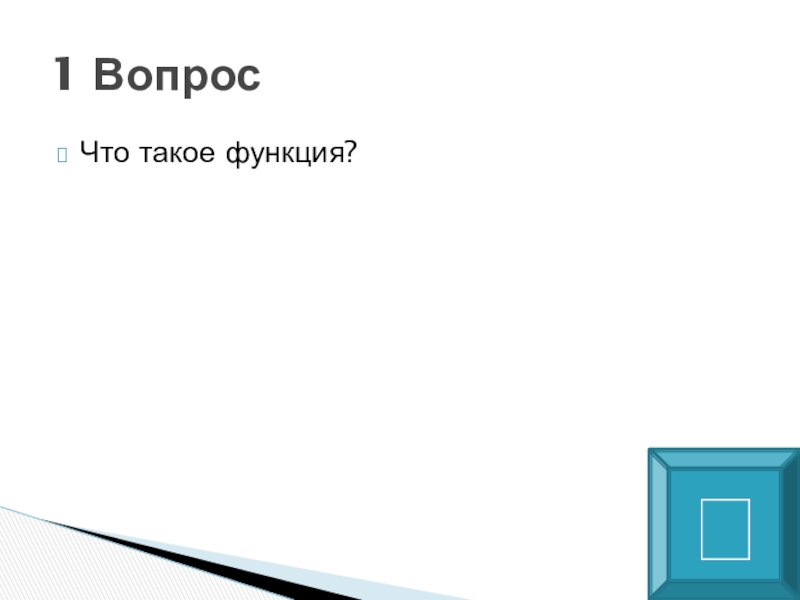 1 Вопрос

Что такое функция?